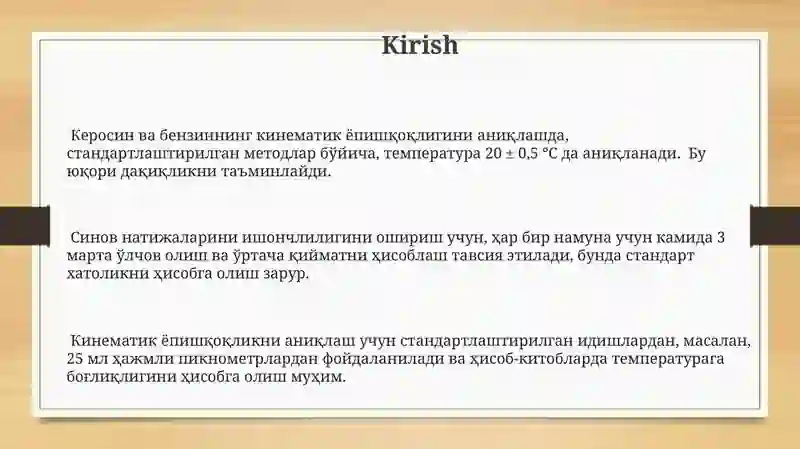 Kirish

Керосин ва бензиннинг кинематик ёпишқоқлигини аниқлашда, стандартлаштирилган методлар бўйича, температура 20 ± 0,5 °C да аниқланади. Бу юқори дақиқликни таъминлайди.

Синов натижаларини ишончлилигини ошириш учун, ҳар бир намуна учун камида 3 марта ўлчов олиш ва ўртача қийматни ҳисоблаш тавсия этилади, бунда стандарт хатоликни ҳисобга олиш зарур.

Кинематик ёпишқоқликни аниқлаш учун стандартлаштирилган идишлардан, масалан, 25 мл ҳажмли пикнометрлардан фойдаланилади ва ҳисоб-китобларда температурага боғлиқлигини ҳисобга олиш муҳим.